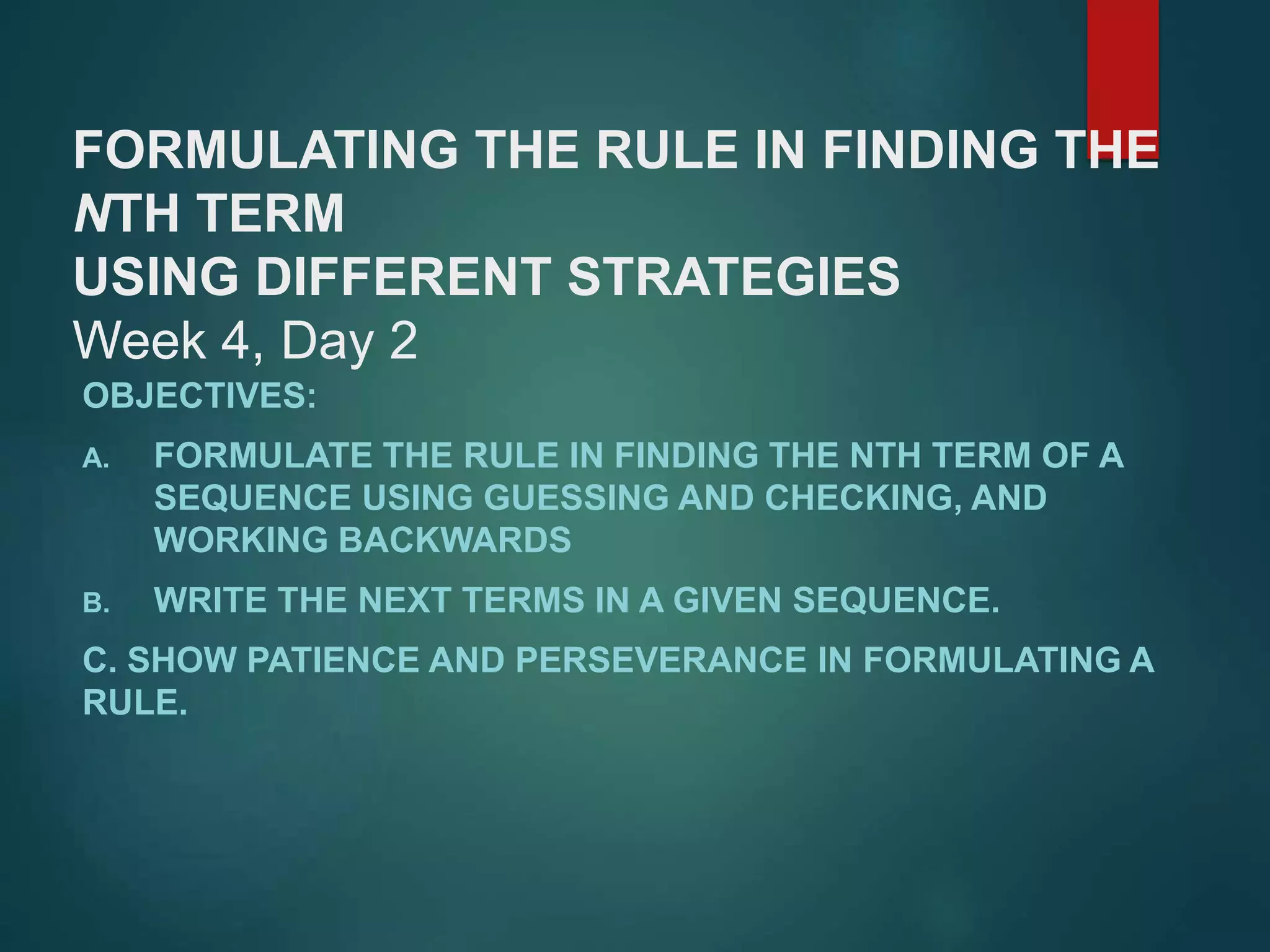 FORMULATING THE RULE IN FINDING THE NTH TERM
USING DIFFERENT STRATEGIES
Week 4, Day 2

OBJECTIVES:

A. FORMULATE THE RULE IN FINDING THE NTH TERM OF A SEQUENCE USING GUESSING AND CHECKING, AND WORKING BACKWARDS

B. WRITE THE NEXT TERMS IN A GIVEN SEQUENCE.

C. SHOW PATIENCE AND PERSEVERANCE IN FORMULATING A RULE.